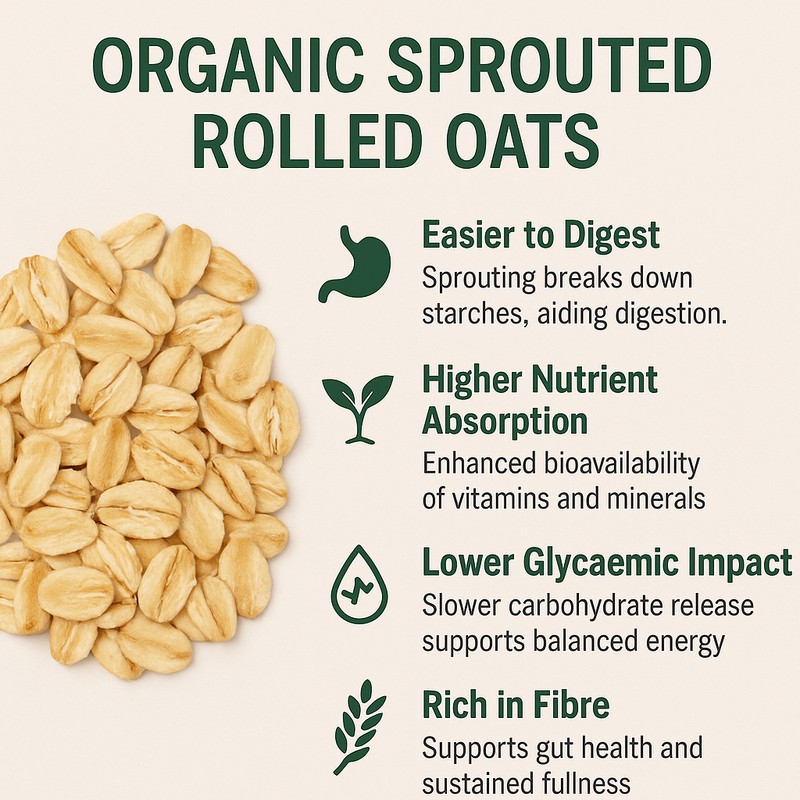 ORGANIC SPROUTED ROLLED OATS

Easier to Digest
Sprouting breaks down starches, aiding digestion.

Higher Nutrient Absorption
Enhanced bioavailability of vitamins and minerals

Lower Glycaemic Impact
Slower carbohydrate release supports balanced energy

Rich in Fibre
Supports gut health and sustained fullness